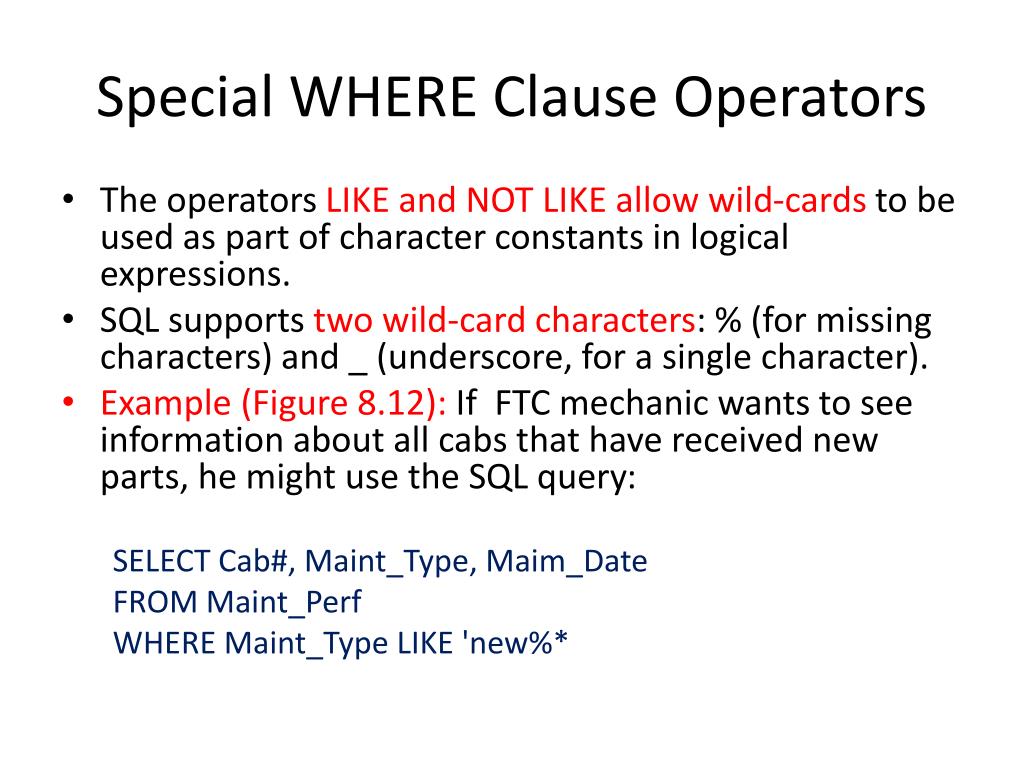 Special WHERE Clause Operators

• The operators LIKE and NOT LIKE allow wild-cards to be used as part of character constants in logical expressions.
• SQL supports two wild-card characters: % (for missing characters) and _ (underscore, for a single character).
• Example (Figure 8.12): If FTC mechanic wants to see information about all cabs that have received new parts, he might use the SQL query:

SELECT Cab#, Maint_Type, Maim_Date
FROM Maint_Perf
WHERE Maint_Type LIKE 'new%*